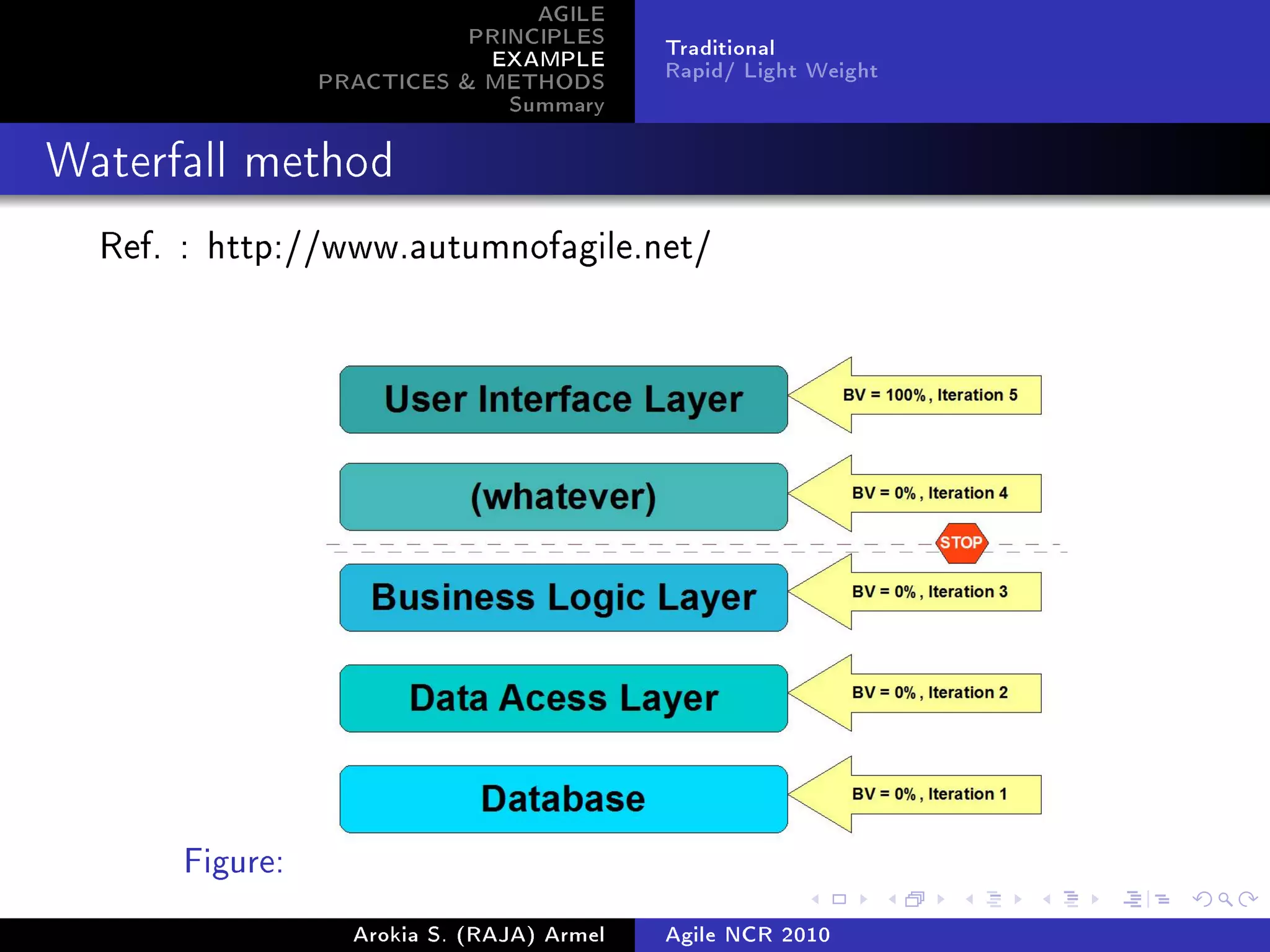 AGILE
PRINCIPLES
EXAMPLE
PRACTICES & METHODS
Summary

Traditional
Rapid/ Light Weight

Waterfall method

Ref. : http://www.autumnofagile.net/

User Interface Layer

BV = 100%, Iteration 5

(whatever)

BV = 0%, Iteration 4

STOP

Business Logic Layer

BV = 0%, Iteration 3

Data Acess Layer

BV = 0%, Iteration 2

Database

BV = 0%, Iteration 1

Figure:

Arokia S. (RAJA) Armel

Agile NCR 2010